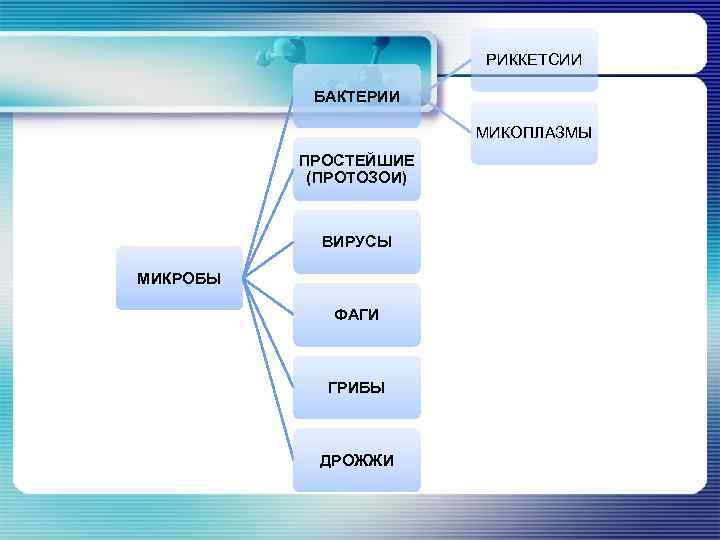 МИКРОБЫ

БАКТЕРИИ

РИККЕТСИИ

МИКОПЛАЗМЫ

ПРОСТЕЙШИЕ (ПРОТОЗОИ)

ВИРУСЫ

ФАГИ

ГРИБЫ

ДРОЖЖИ